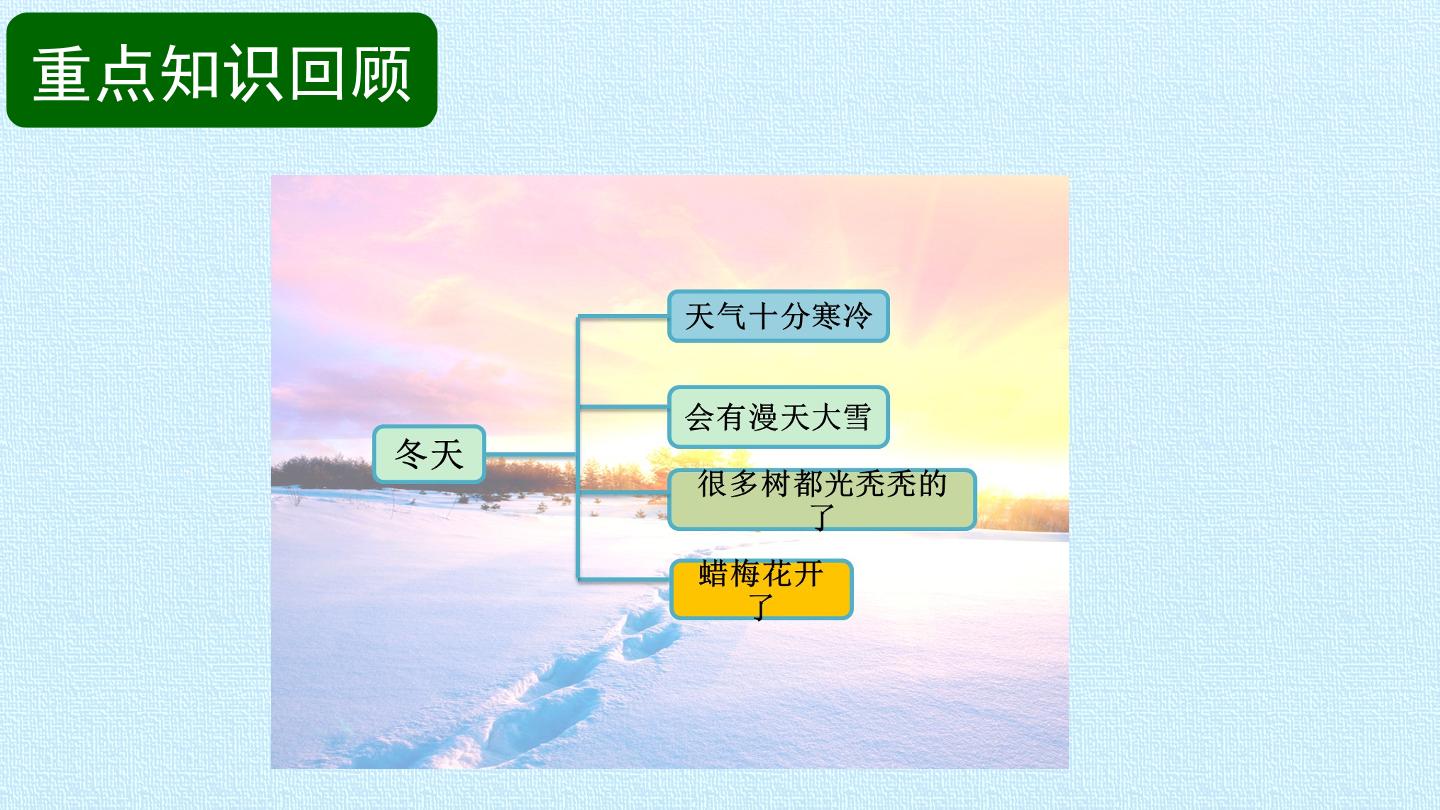 重点知识回顾

冬天

天气十分寒冷

会有漫天大雪

很多树都光秃秃的了

蜡梅花开了